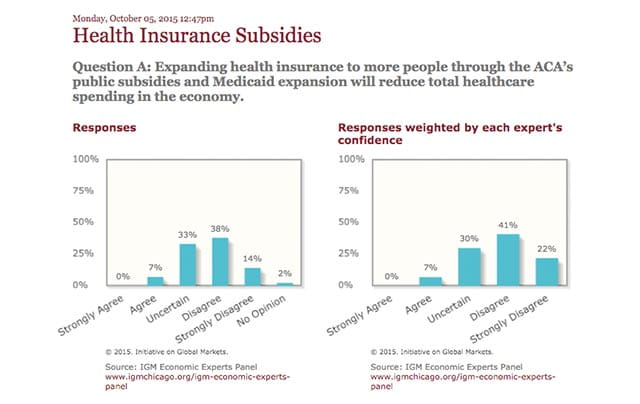 Monday, October 05, 2015 12:47pm
Health Insurance Subsidies

Question A: Expanding health insurance to more people through the ACA's public subsidies and Medicaid expansion will reduce total healthcare spending in the economy.

Responses

100%
75%
50%
25%
0%

0%
7%
33%
38%
14%
2%

Strongly Agree
Agree
Uncertain
Disagree
Strongly Disagree
No Opinion

© 2015. Initiative on Global Markets.

Source: IGM Economic Experts Panel
www.igmchicago.org/igm-economic-experts-panel

Responses weighted by each expert's confidence

100%
75%
50%
25%
0%

0%
7%
30%
41%
22%

Strongly Agree
Agree
Uncertain
Disagree
Strongly Disagree

© 2015. Initiative on Global Markets.

Source: IGM Economic Experts Panel
www.igmchicago.org/igm-economic-experts-panel